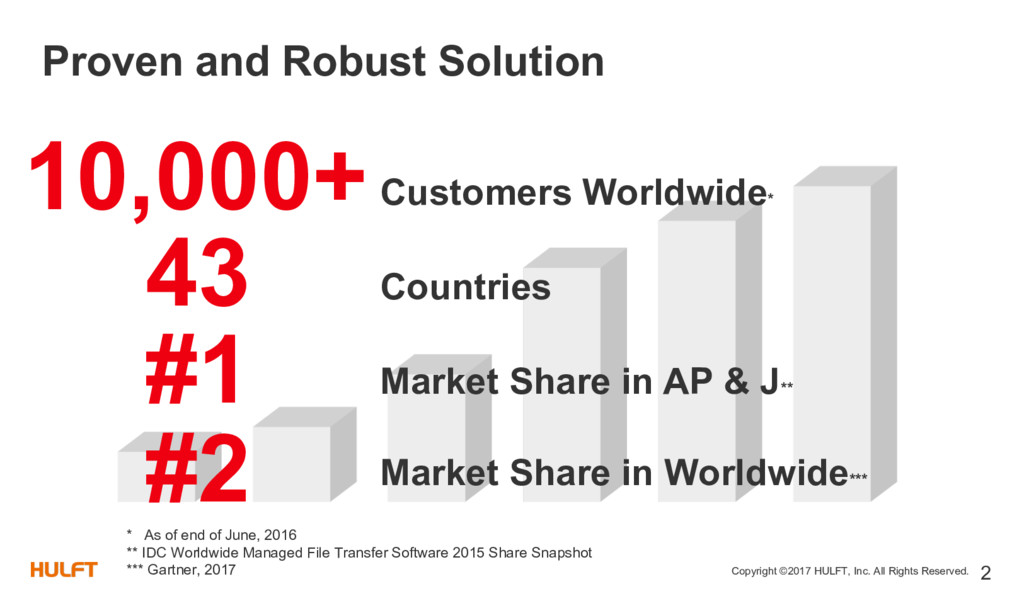 Proven and Robust Solution

10,000+ Customers Worldwide*

43 Countries

#1 Market Share in AP & J**

#2 Market Share in Worldwide***

* As of end of June, 2016
** IDC Worldwide Managed File Transfer Software 2015 Share Snapshot
*** Gartner, 2017

HULFT

Copyright ©2017 HULFT, Inc. All Rights Reserved. 2